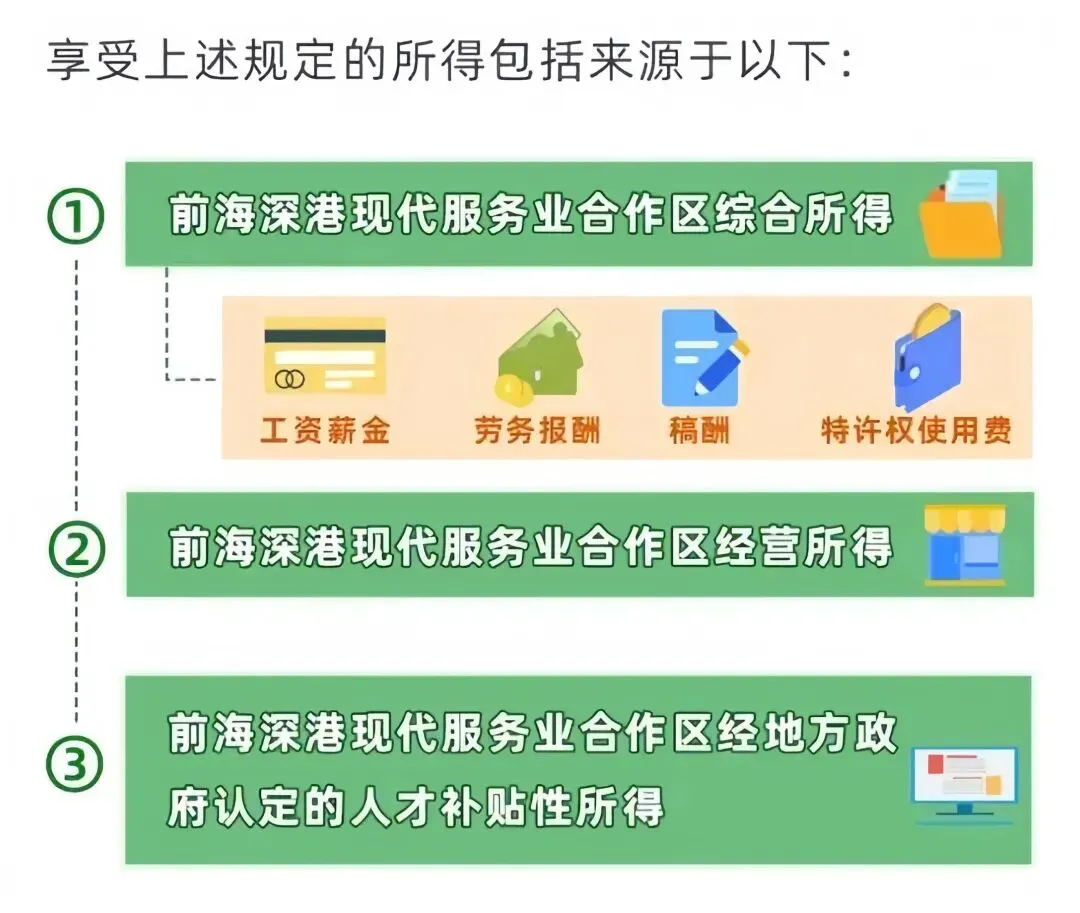 享受上述规定的所得包括来源于以下：

① 前海深港现代服务业合作区综合所得

工资薪金　劳务报酬　稿酬　特许权使用费

② 前海深港现代服务业合作区经营所得

③ 前海深港现代服务业合作区经地方政府认定的人才补贴性所得